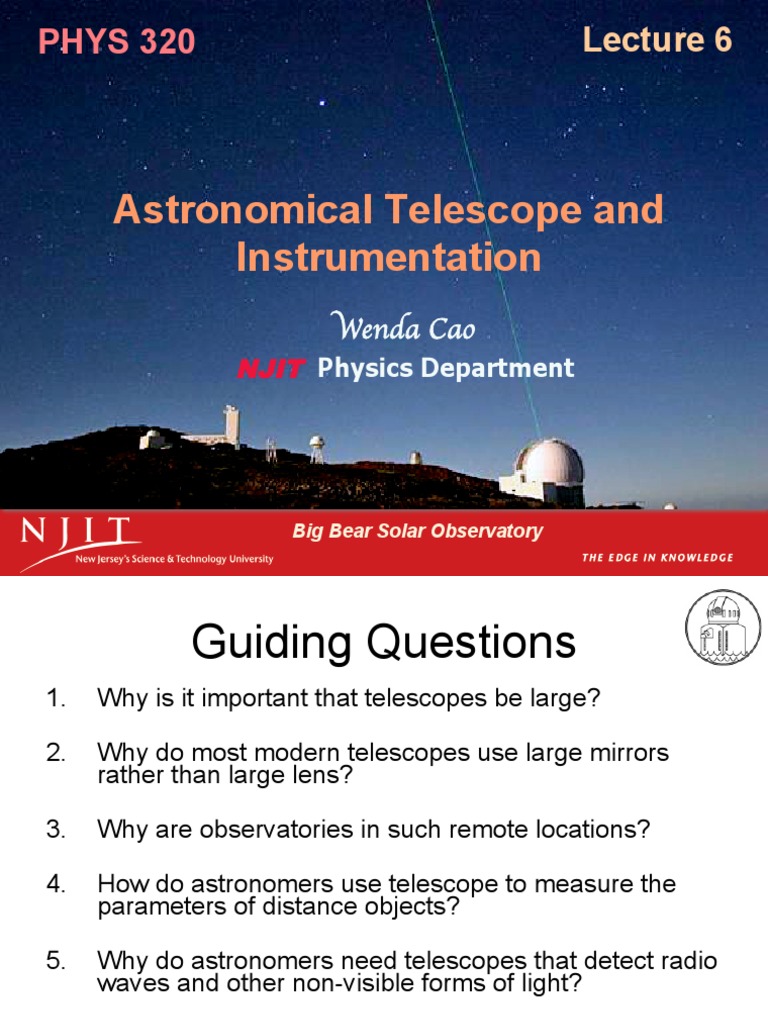 PHYS 320

Lecture 6

Astronomical Telescope and Instrumentation

Wenda Cao

NJIT Physics Department

NJIT
New Jersey's Science & Technology University

Big Bear Solar Observatory

THE EDGE IN KNOWLEDGE

Guiding Questions

1. Why is it important that telescopes be large?

2. Why do most modern telescopes use large mirrors rather than large lens?

3. Why are observatories in such remote locations?

4. How do astronomers use telescope to measure the parameters of distance objects?

5. Why do astronomers need telescopes that detect radio waves and other non-visible forms of light?